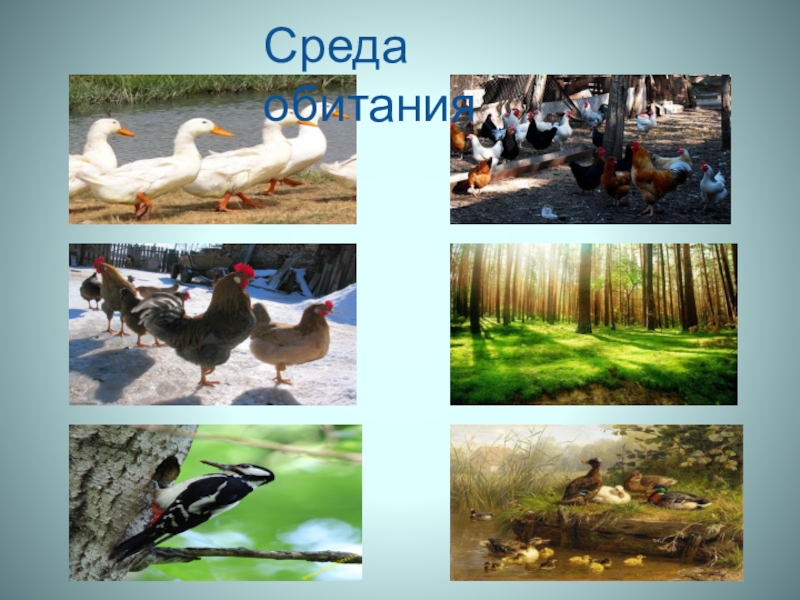 Среда обитания